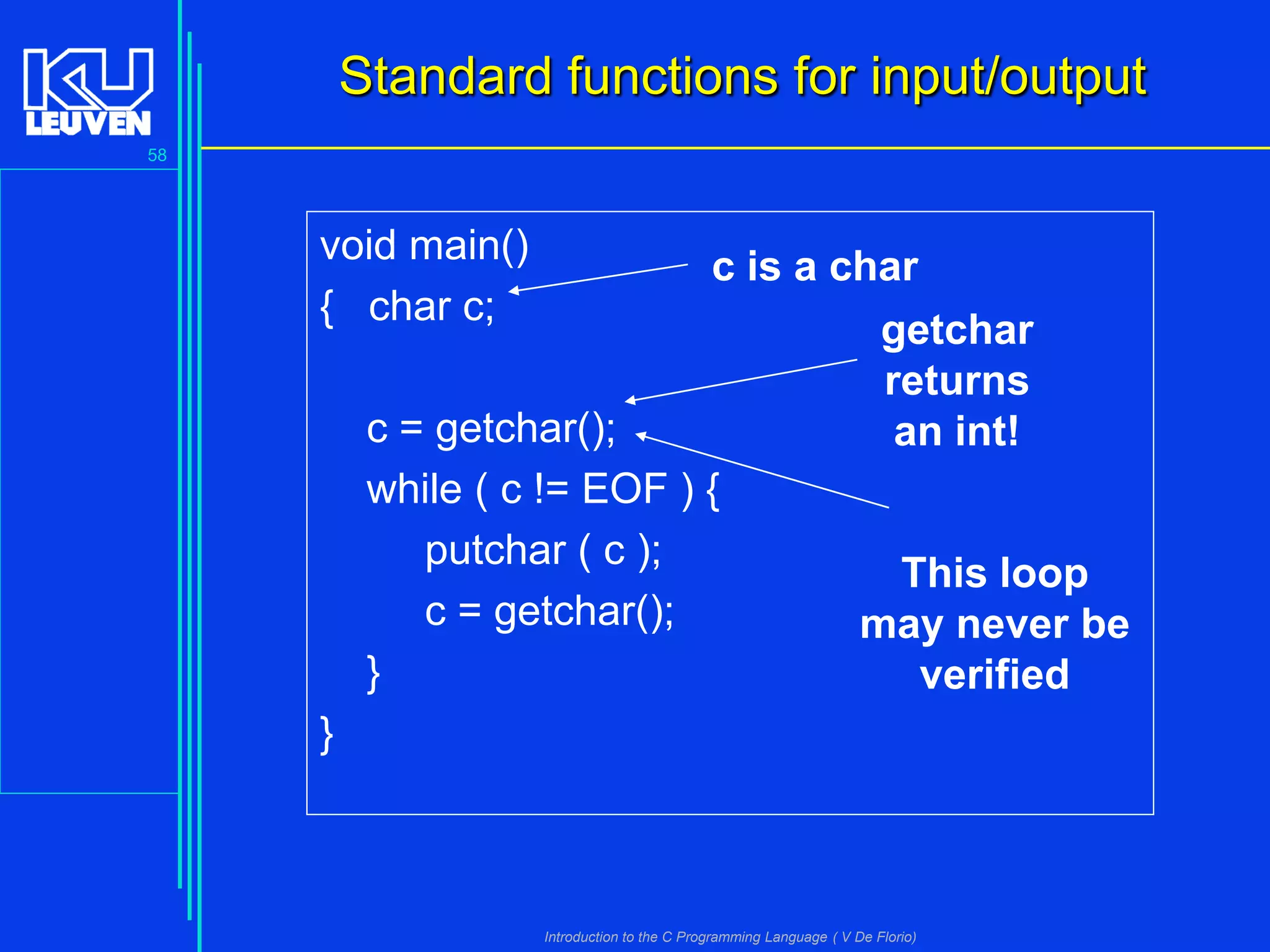 KU LEUVEN

58

Standard functions for input/output

void main()
{ char c;

c = getchar();
while ( c != EOF ) {
putchar ( c );
c = getchar();
}
}

c is a char

getchar returns an int!

This loop may never be verified

Introduction to the C Programming Language ( V De Florio)